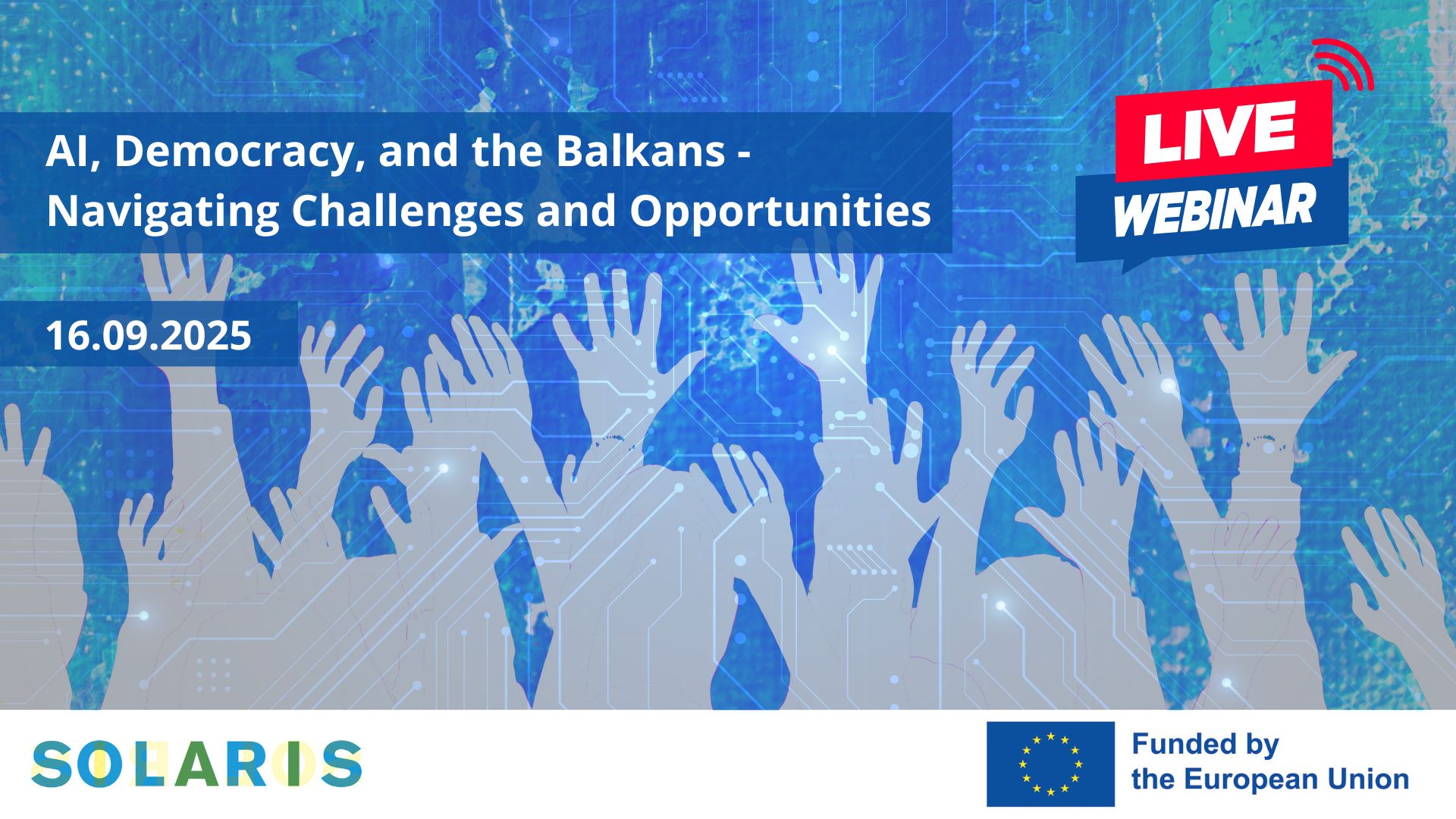 AI, Democracy, and the Balkans - Navigating Challenges and Opportunities

LIVE WEBINAR

16.09.2025

SOLARIS

Funded by the European Union